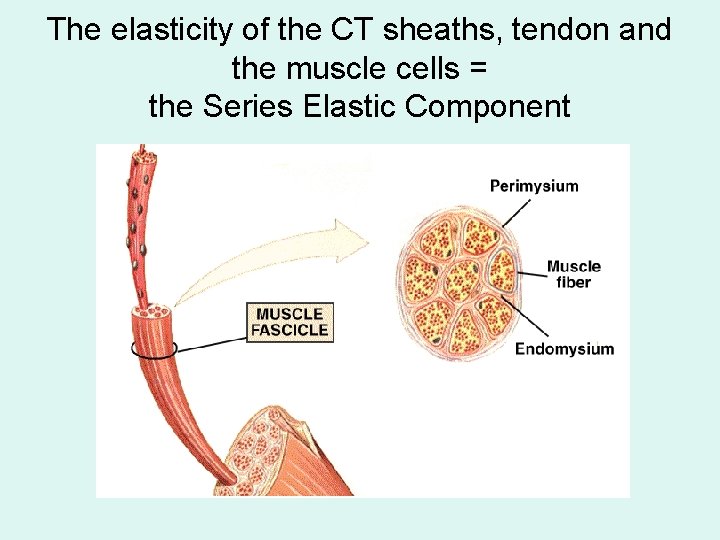 The elasticity of the CT sheaths, tendon and the muscle cells =
the Series Elastic Component

MUSCLE FASCICLE

Perimysium

Muscle fiber

Endomysium